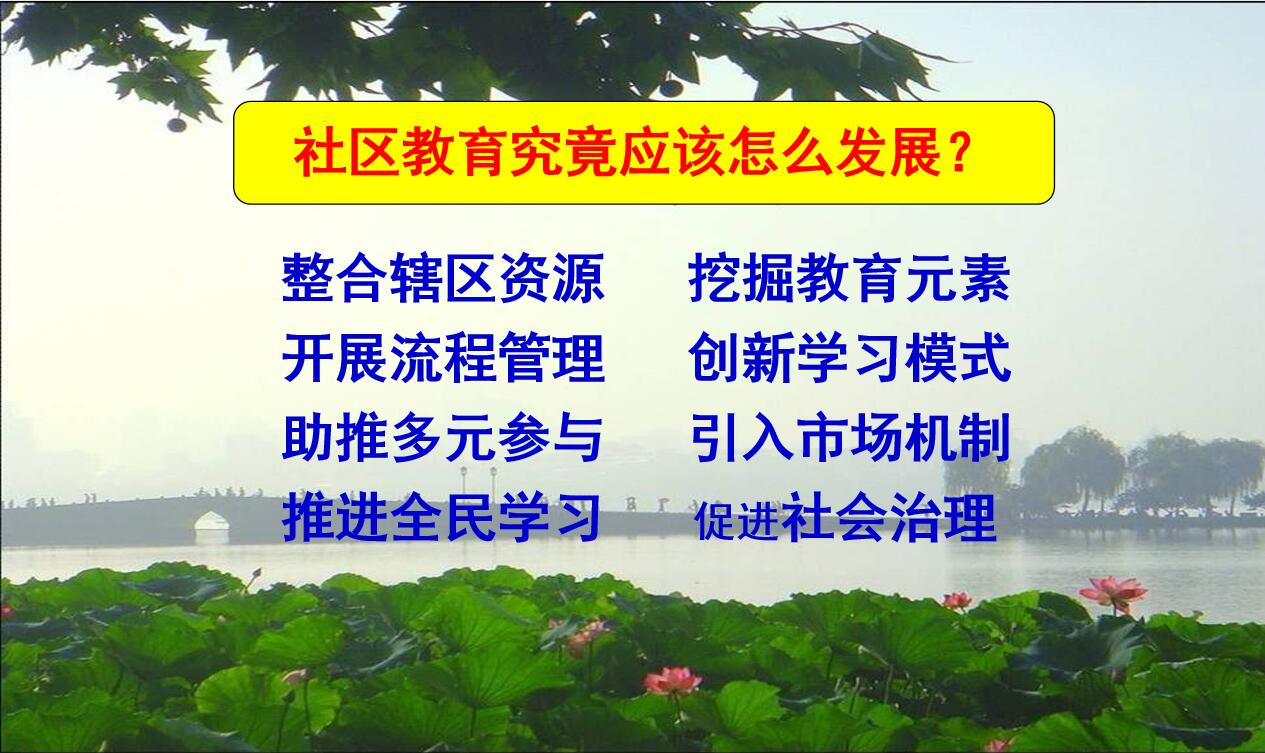 社区教育究竟应该怎么发展？

整合辖区资源
开展流程管理
助推多元参与
推进全民学习

挖掘教育元素
创新学习模式
引入市场机制
促进社会治理